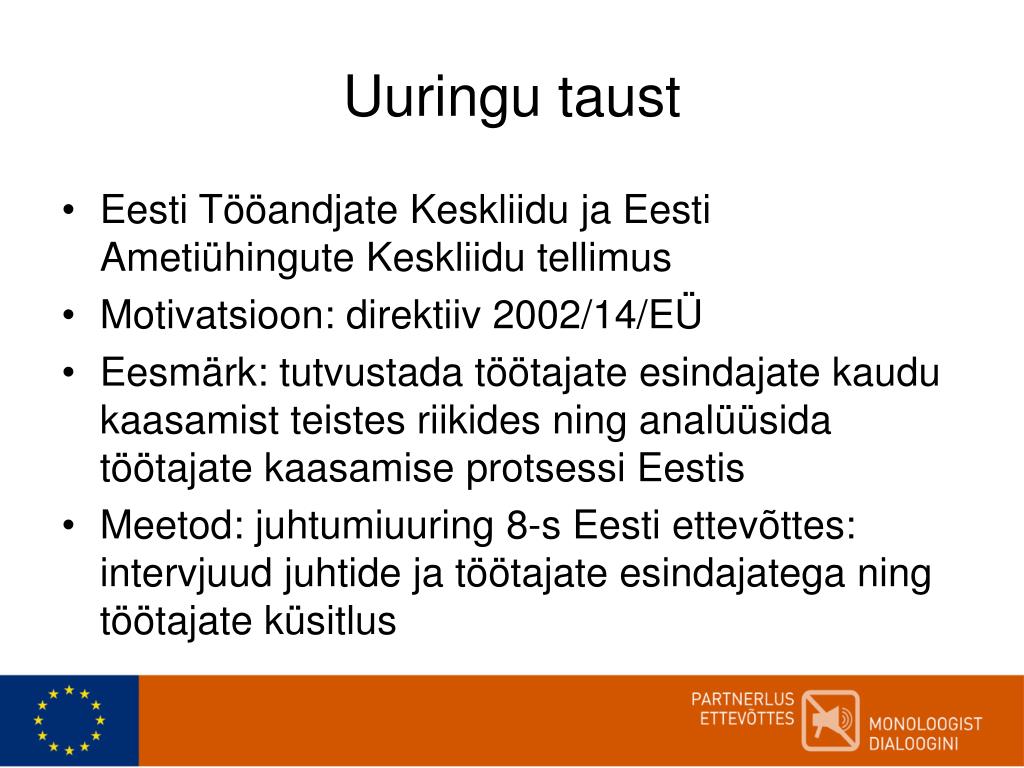 Uuringu taust

• Eesti Tööandjate Keskliidu ja Eesti Ametiühingute Keskliidu tellimus
• Motivatsioon: direktiiv 2002/14/EÜ
• Eesmärk: tutvustada töötajate esindajate kaudu kaasamist teistes riikides ning analüüsida töötajate kaasamise protsessi Eestis
• Meetod: juhtumiuuring 8-s Eesti ettevõttes: intervjuud juhtide ja töötajate esindajatega ning töötajate küsitlus

PARTNERLUS ETTEVÕTTES

MONOLOOGIST DIALOOGINI